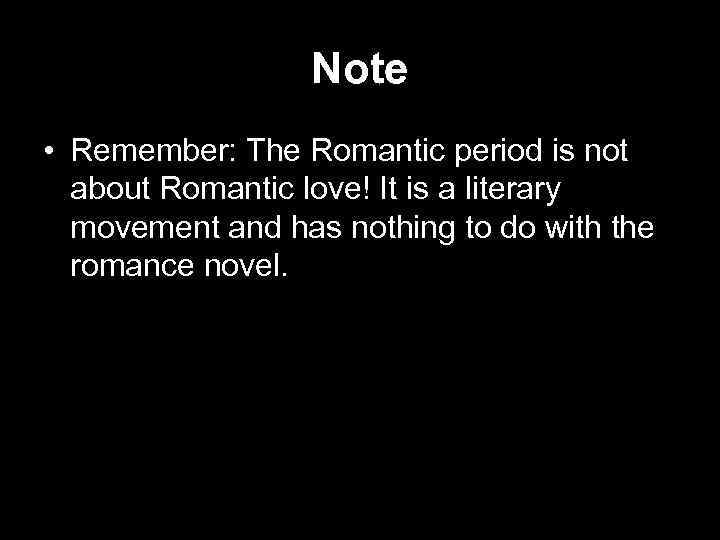 Note

• Remember: The Romantic period is not about Romantic love! It is a literary movement and has nothing to do with the romance novel.